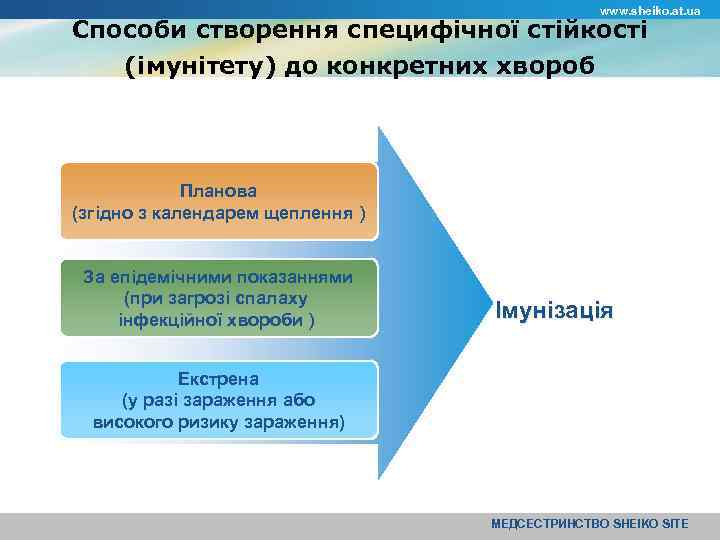 www.sheiko.at.ua

Способи створення специфічної стійкості (імунітету) до конкретних хвороб

Планова
(згідно з календарем щеплення )

За епідемічними показаннями
(при загрозі спалаху інфекційної хвороби )

Екстрена
(у разі зараження або високого ризику зараження)

Імунізація

МЕДСЕСТРИНСТВО SHEIKO SITE